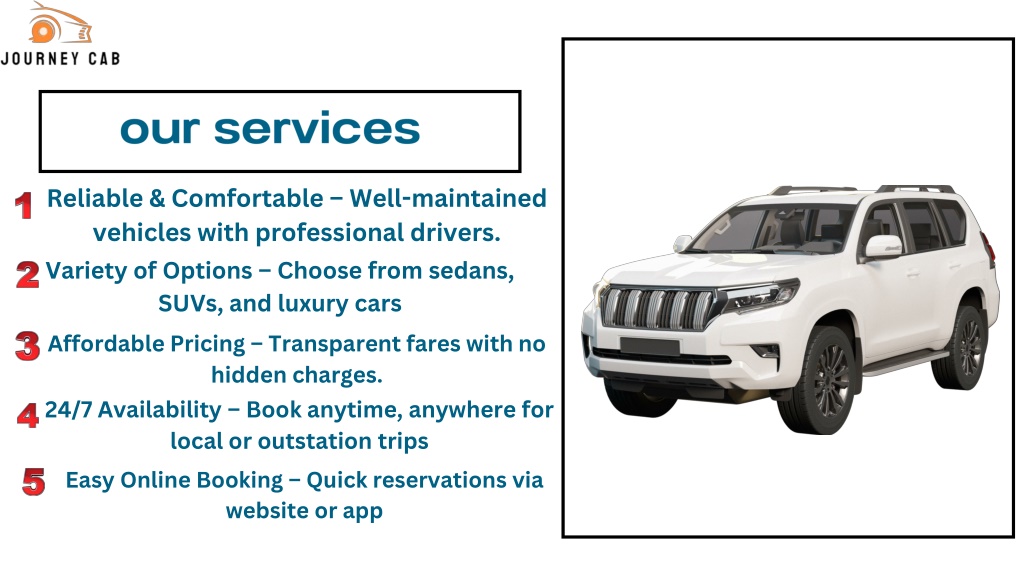 JOURNEY CAB

our services

1 Reliable & Comfortable – Well-maintained vehicles with professional drivers.

2 Variety of Options – Choose from sedans, SUVs, and luxury cars

3 Affordable Pricing – Transparent fares with no hidden charges.

4 24/7 Availability – Book anytime, anywhere for local or outstation trips

5 Easy Online Booking – Quick reservations via website or app